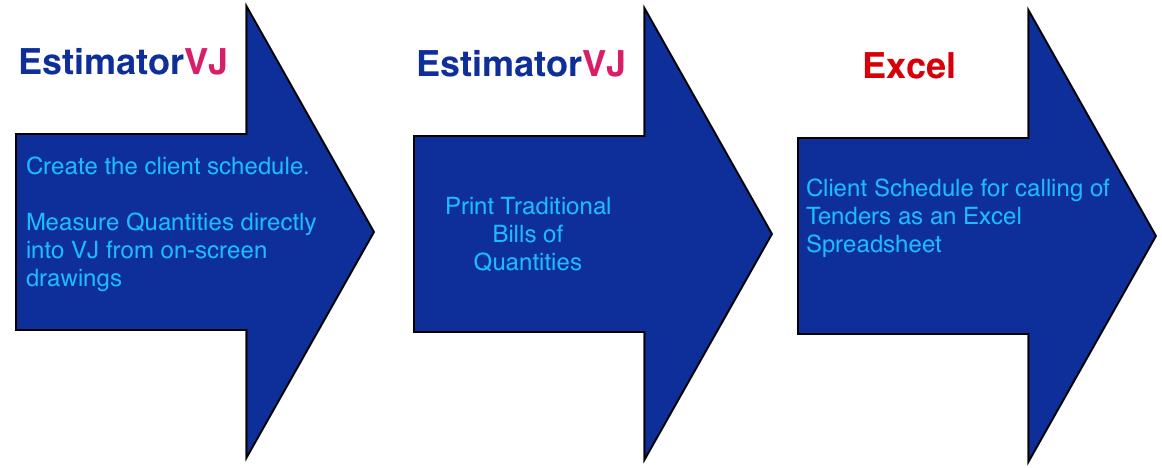 EstimatorVJ

Create the client schedule.

Measure Quantities directly into VJ from on-screen drawings

EstimatorVJ

Print Traditional Bills of Quantities

Excel

Client Schedule for calling of Tenders as an Excel Spreadsheet